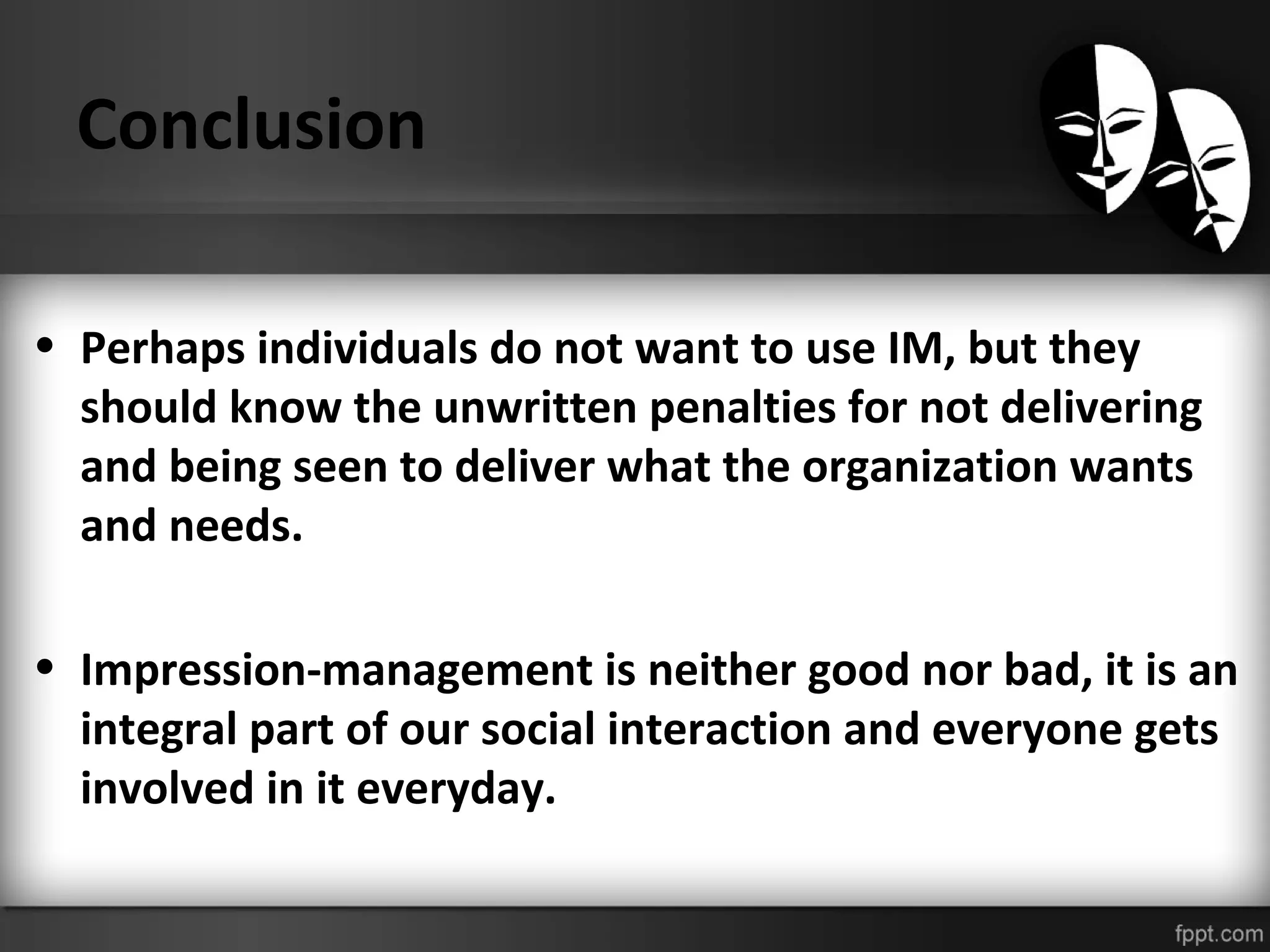 Conclusion

• Perhaps individuals do not want to use IM, but they should know the unwritten penalties for not delivering and being seen to deliver what the organization wants and needs.

• Impression-management is neither good nor bad, it is an integral part of our social interaction and everyone gets involved in it everyday.

fppt.com